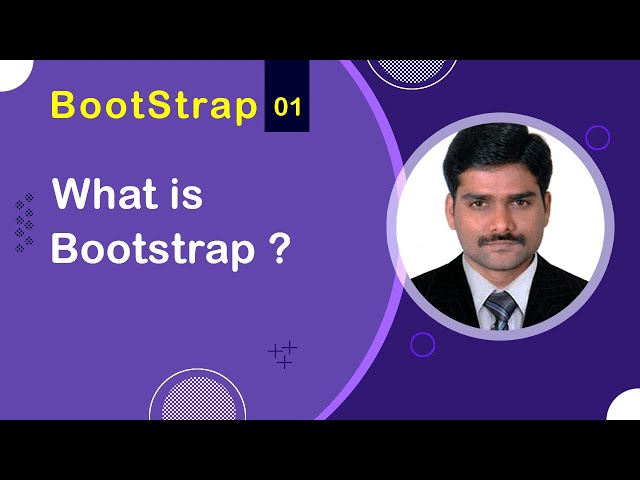 BootStrap 01

What is Bootstrap ?